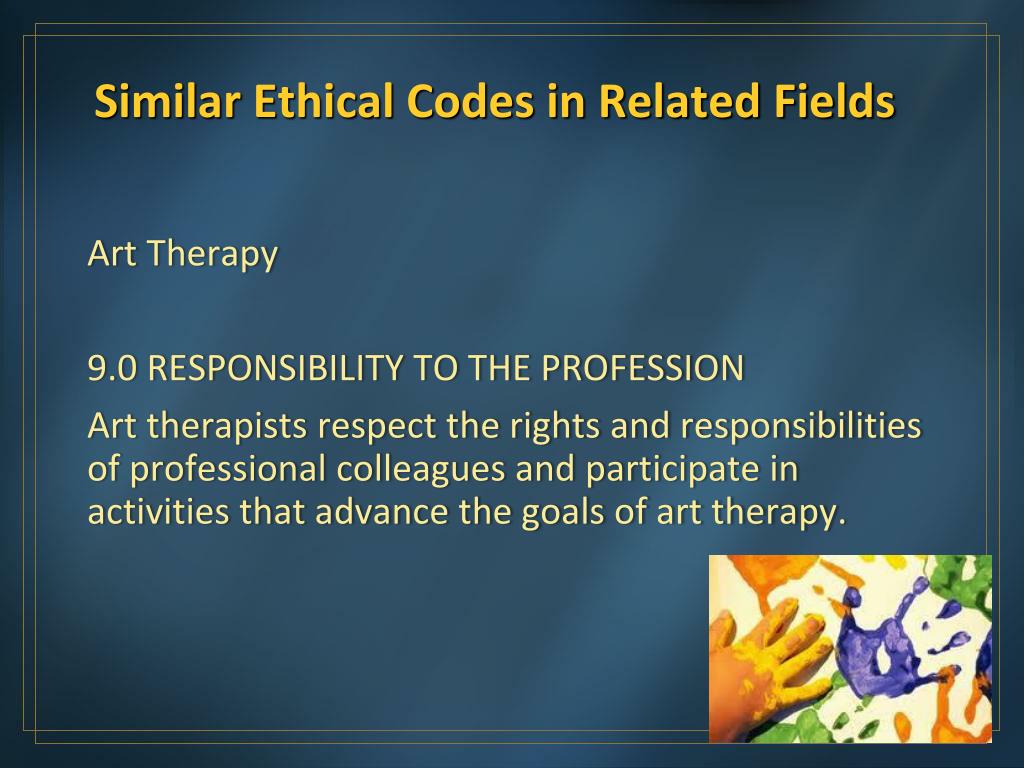 Similar Ethical Codes in Related Fields

Art Therapy

9.0 RESPONSIBILITY TO THE PROFESSION

Art therapists respect the rights and responsibilities of professional colleagues and participate in activities that advance the goals of art therapy.